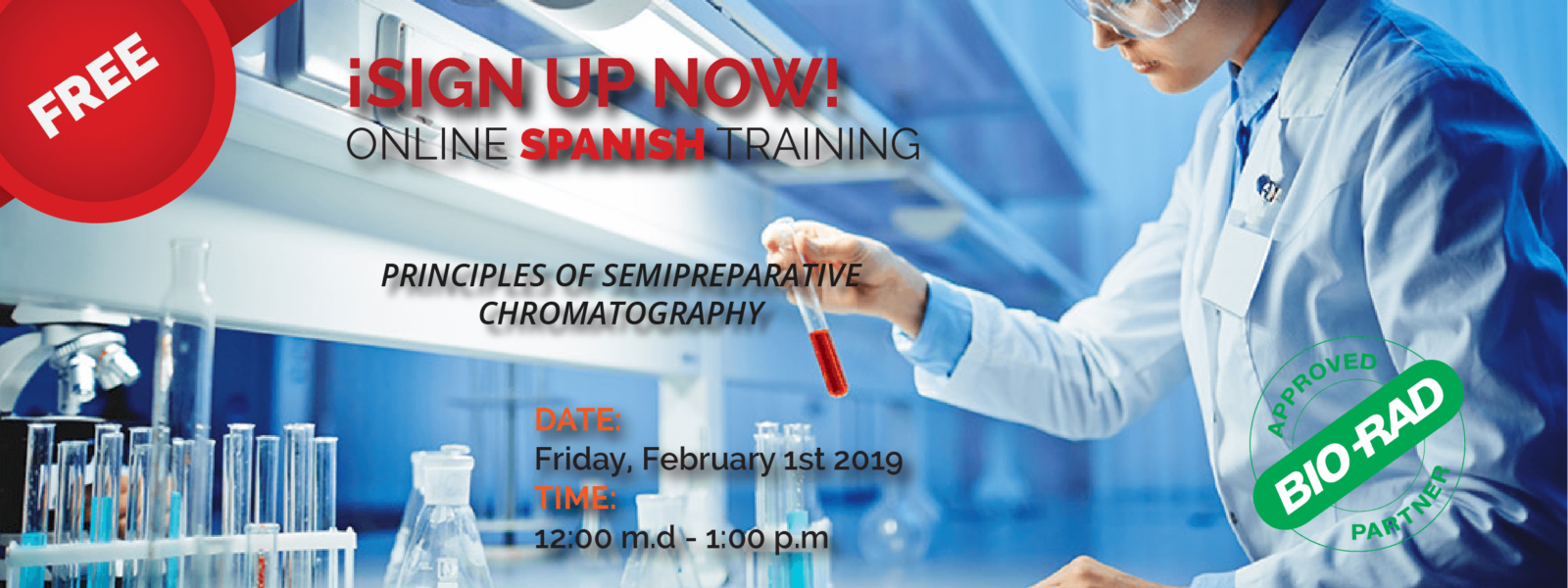 FREE

¡SIGN UP NOW!
ONLINE SPANISH TRAINING

PRINCIPLES OF SEMIPREPARATIVE CHROMATOGRAPHY

DATE:
Friday, February 1st 2019
TIME:
12:00 m.d - 1:00 p.m

APPROVED
BIO-RAD
PARTNER